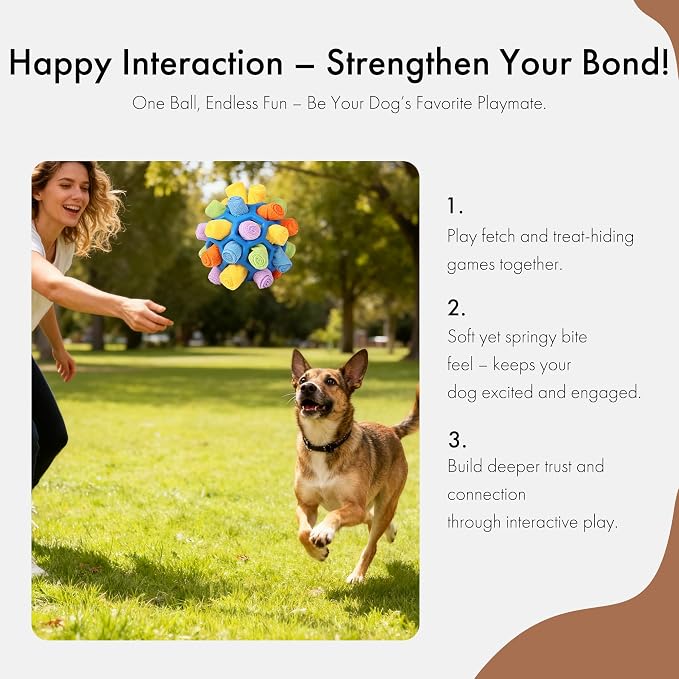 Happy Interaction – Strengthen Your Bond!

One Ball, Endless Fun – Be Your Dog's Favorite Playmate.

1.
Play fetch and treat-hiding games together.

2.
Soft yet springy bite feel – keeps your dog excited and engaged.

3.
Build deeper trust and connection through interactive play.